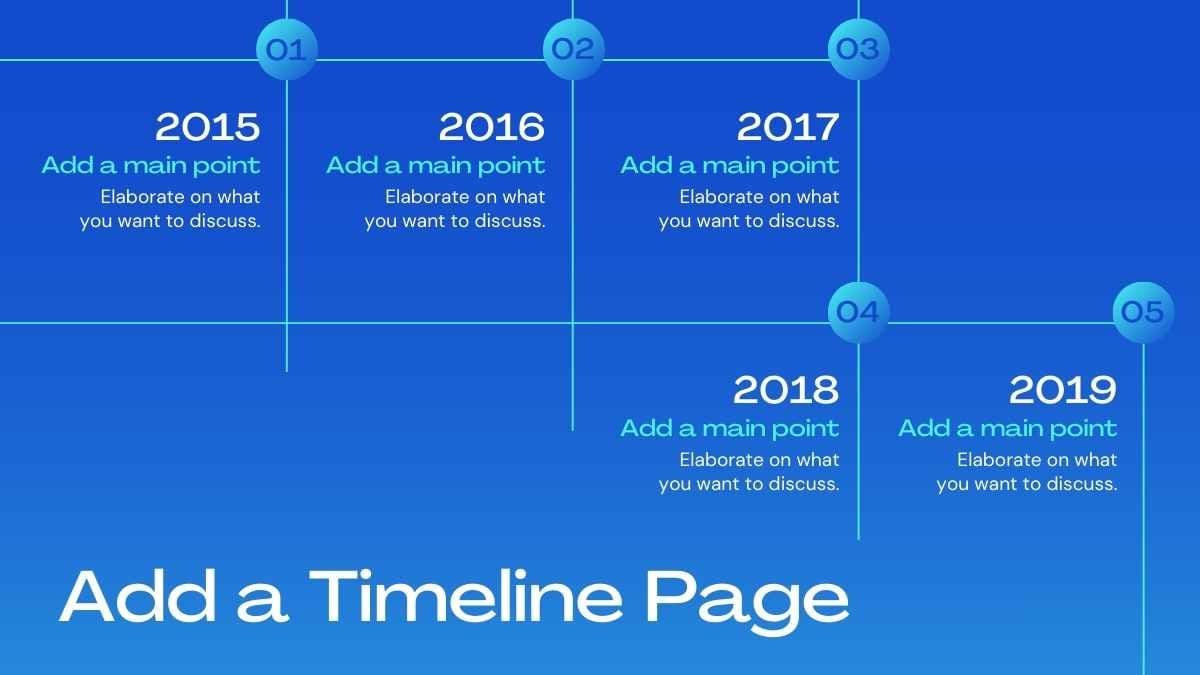 01

2015
Add a main point
Elaborate on what you want to discuss.

02

2016
Add a main point
Elaborate on what you want to discuss.

03

2017
Add a main point
Elaborate on what you want to discuss.

04

2018
Add a main point
Elaborate on what you want to discuss.

05

2019
Add a main point
Elaborate on what you want to discuss.

Add a Timeline Page